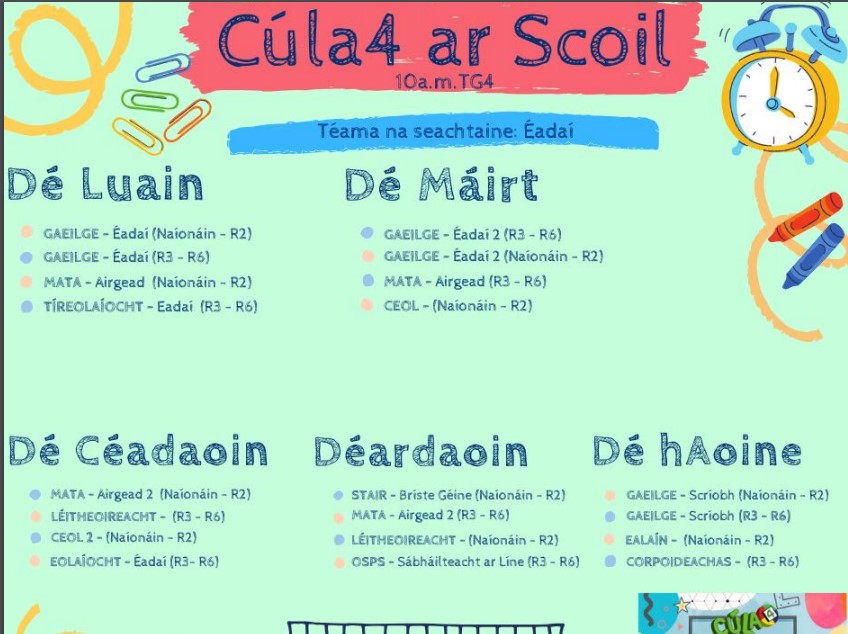 Cúla4 ar Scoil

10a.m.TG4

Téama na seachtaine: Éadaí

Dé Luain

GAEILGE - Éadaí (Naíonáin - R2)
GAEILGE - Éadaí (R3 - R6)
MATA - Airgead (Naíonáin - R2)
TÍREOLAÍOCHT - Eadaí (R3 - R6)

Dé Máirt

GAEILGE - Éadaí 2 (R3 - R6)
GAEILGE - Éadaí 2 (Naíonáin - R2)
MATA - Airgead (R3 - R6)
CEOL - (Naíonáin - R2)

Dé Céadaoin

MATA - Airgead 2 (Naíonáin - R2)
LÉITHEOIREACHT - (R3 - R6)
CEOL 2 - (Naíonáin - R2)
EOLAÍOCHT - Éadaí (R3- R6)

Déardaoin

STAIR - Bríste Géine (Naíonáin - R2)
MATA - Airgead 2 (R3 - R6)
LÉITHEOIREACHT - (Naíonáin - R2)
OSPS - Sábháilteacht ar Líne (R3 - R6)

Dé hAoine

GAEILGE - Scríobh (Naíonáin - R2)
GAEILGE - Scríobh (R3 - R6)
EALAÍN - (Naíonáin - R2)
CORPOIDEACHAS - (R3 - R6)

CÚLA4